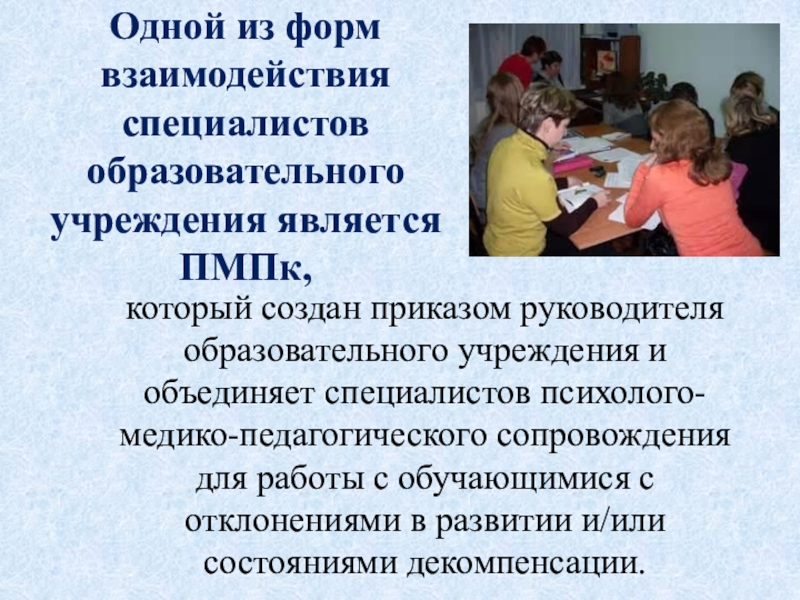 Одной из форм взаимодействия специалистов образовательного учреждения является ПМПк,

который создан приказом руководителя образовательного учреждения и объединяет специалистов психолого-медико-педагогического сопровождения для работы с обучающимися с отклонениями в развитии и/или состояниями декомпенсации.